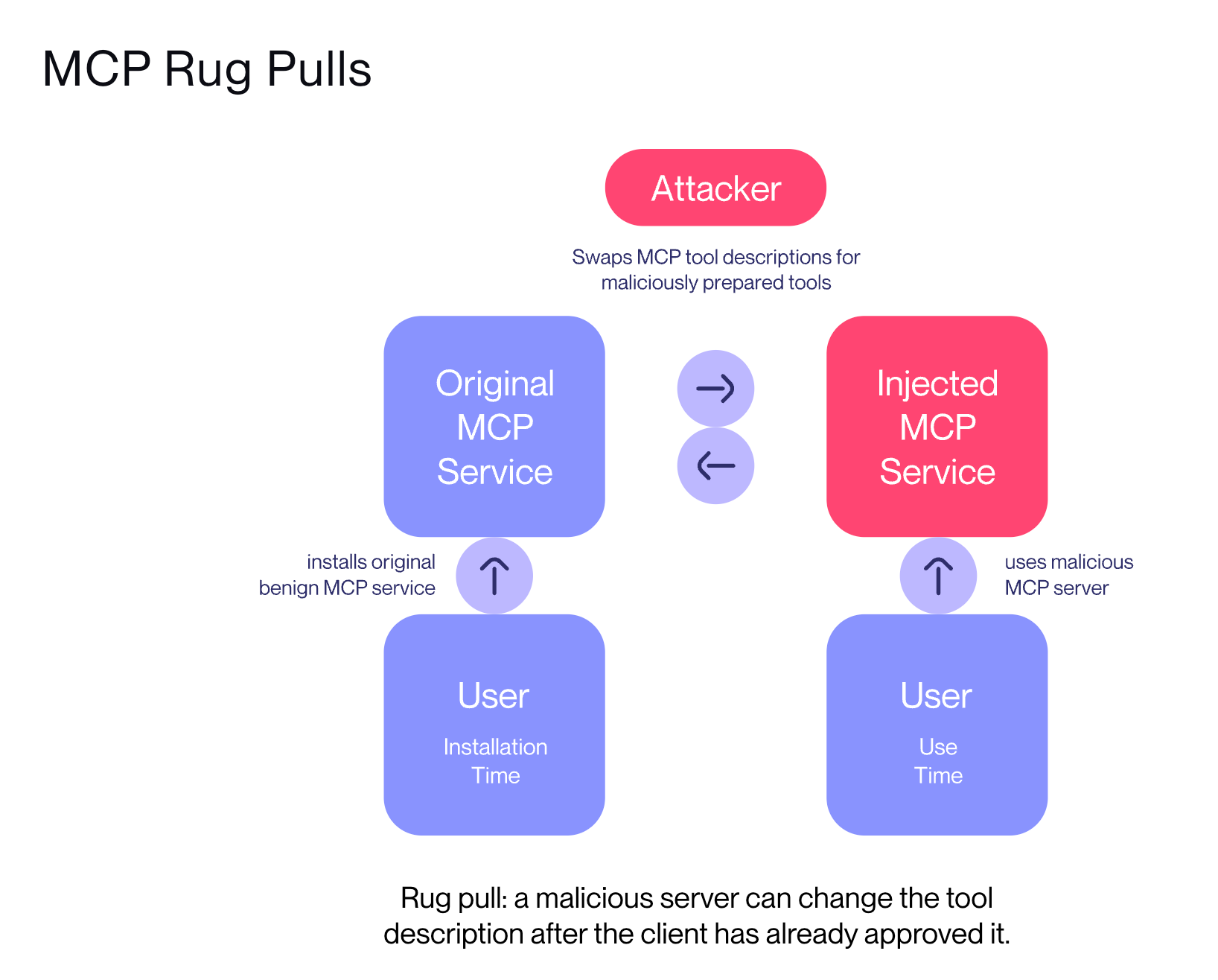 MCP Rug Pulls

Attacker

Swaps MCP tool descriptions for maliciously prepared tools

Original MCP Service

Injected MCP Service

installs original benign MCP service

uses malicious MCP server

User

Installation Time

User

Use Time

Rug pull: a malicious server can change the tool description after the client has already approved it.